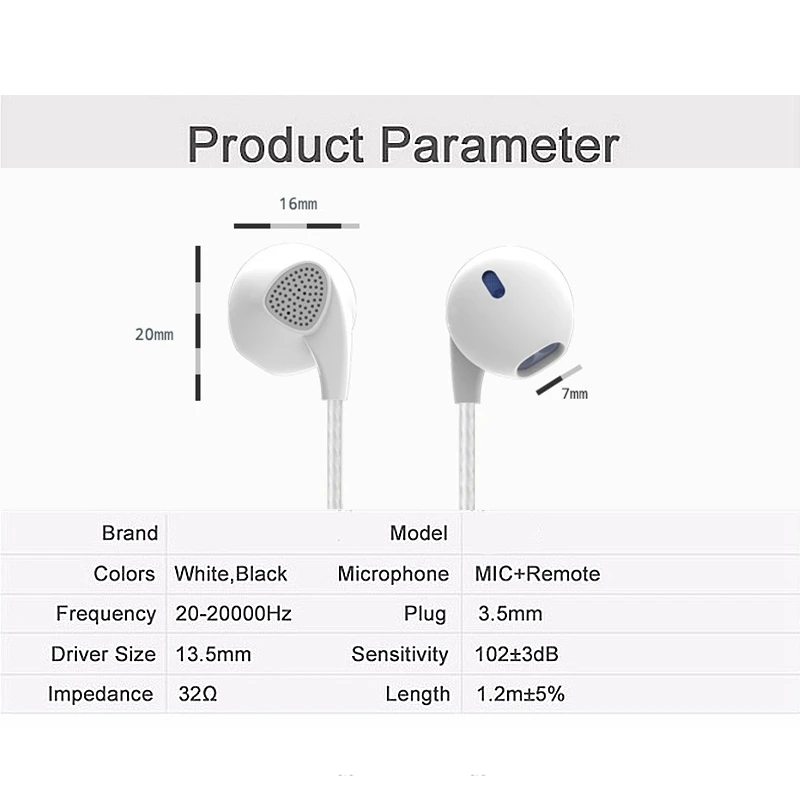 Product Parameter

16mm

20mm

7mm

| Brand | | Model | |
|---|---|---|---|
| Colors | White,Black | Microphone | MIC+Remote |
| Frequency | 20-20000Hz | Plug | 3.5mm |
| Driver Size | 13.5mm | Sensitivity | 102±3dB |
| Impedance | 32Ω | Length | 1.2m±5% |